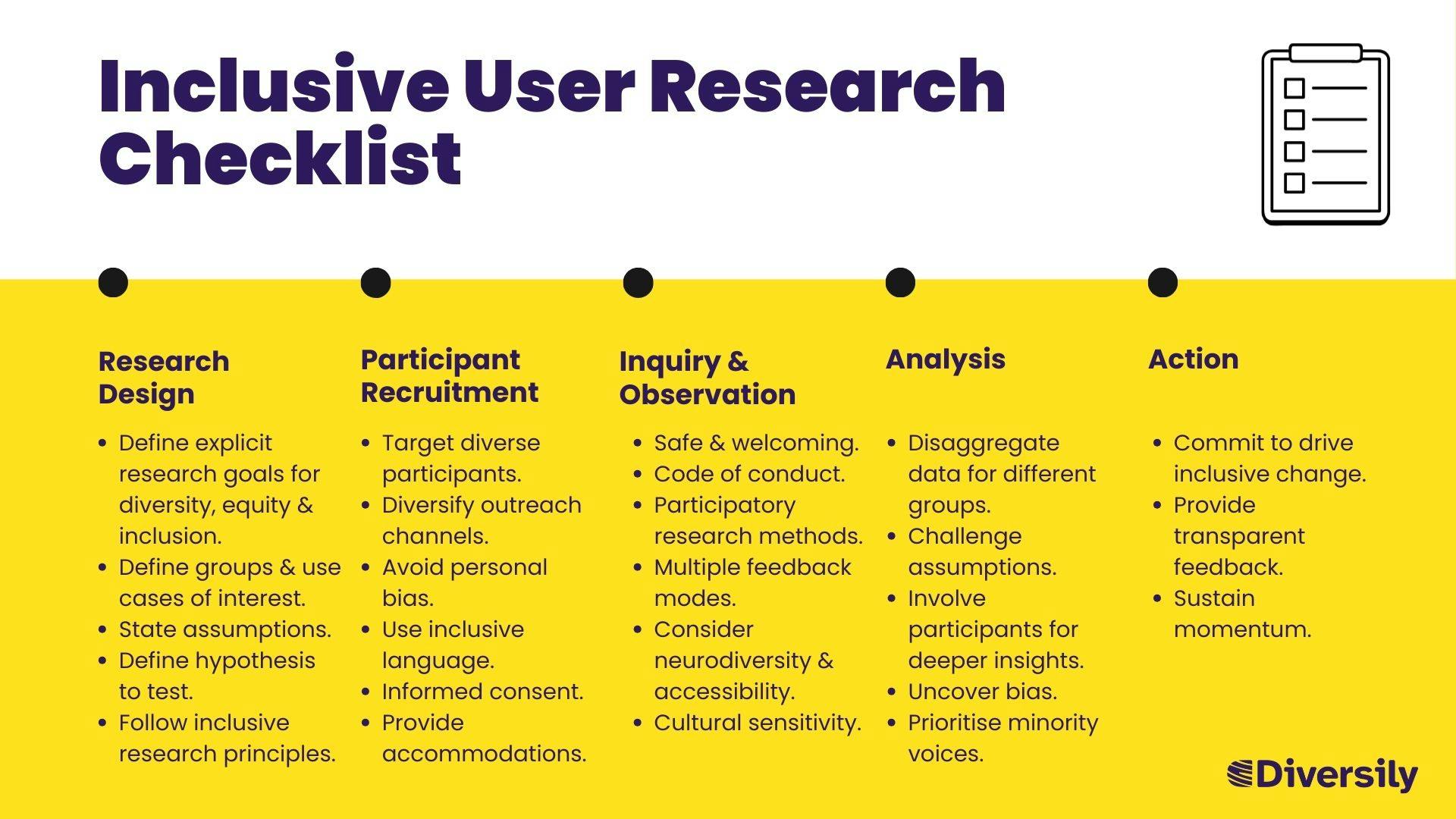 Inclusive User Research Checklist

Research Design

- Define explicit research goals for diversity, equity & inclusion.
- Define groups & use cases of interest.
- State assumptions.
- Define hypothesis to test.
- Follow inclusive research principles.

Participant Recruitment

- Target diverse participants.
- Diversify outreach channels.
- Avoid personal bias.
- Use inclusive language.
- Informed consent.
- Provide accommodations.

Inquiry & Observation

- Safe & welcoming.
- Code of conduct.
- Participatory research methods.
- Multiple feedback modes.
- Consider neurodiversity & accessibility.
- Cultural sensitivity.

Analysis

- Disaggregate data for different groups.
- Challenge assumptions.
- Involve participants for deeper insights.
- Uncover bias.
- Prioritise minority voices.

Action

- Commit to drive inclusive change.
- Provide transparent feedback.
- Sustain momentum.

Diversily